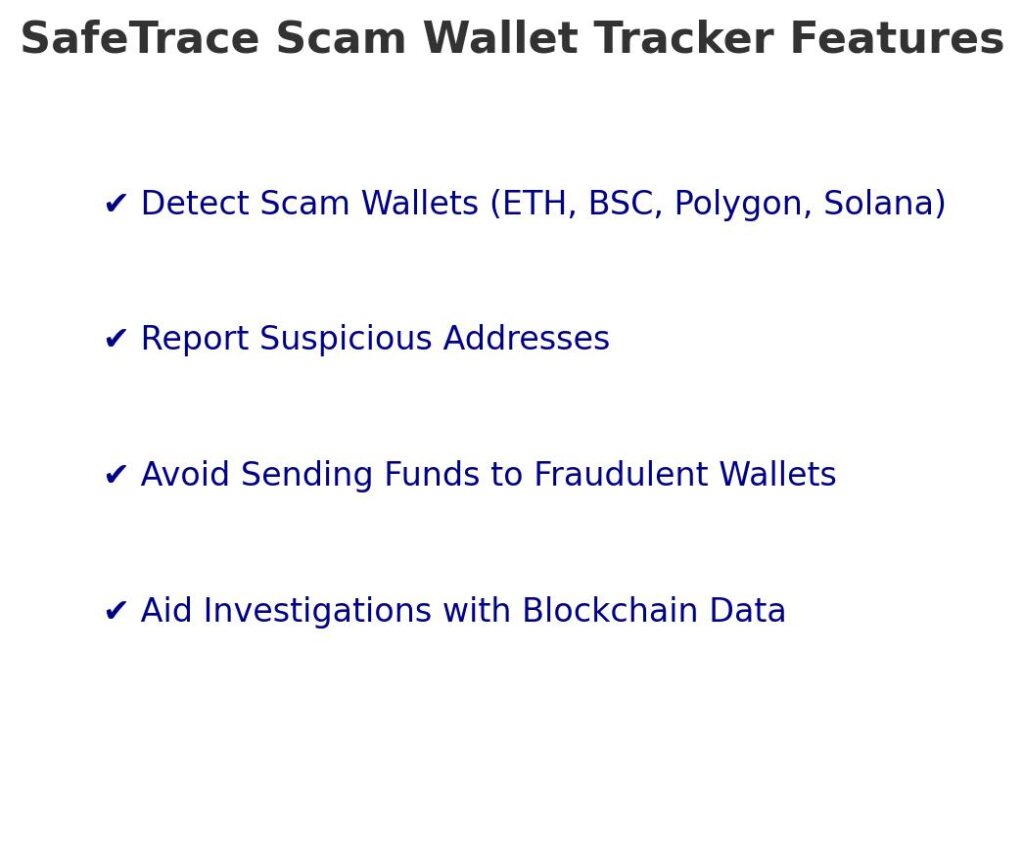 SafeTrace Scam Wallet Tracker Features

✔ Detect Scam Wallets (ETH, BSC, Polygon, Solana)

✔ Report Suspicious Addresses

✔ Avoid Sending Funds to Fraudulent Wallets

✔ Aid Investigations with Blockchain Data